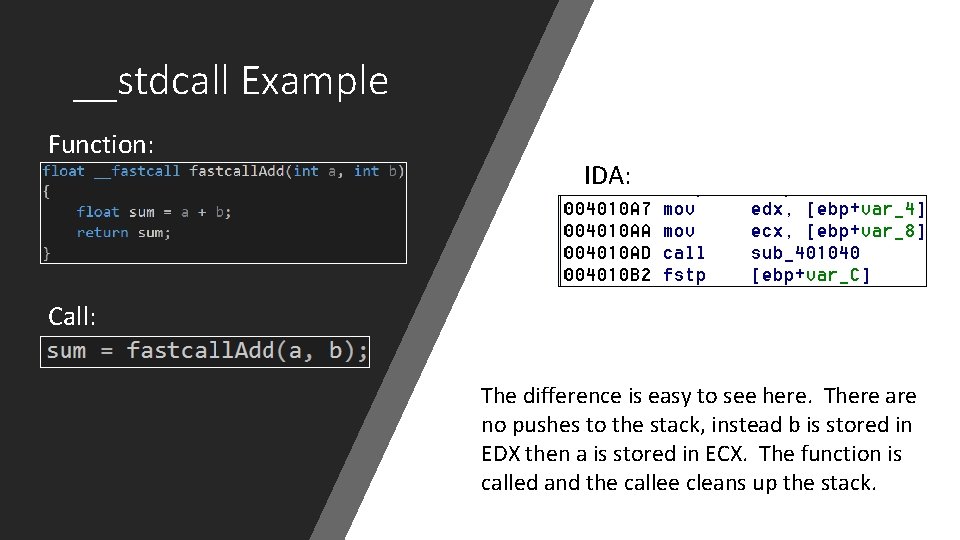 __stdcall Example

Function:

float __fastcall fastcallAdd(int a, int b)
{
    float sum = a + b;
    return sum;
}

Call:

sum = fastcallAdd(a, b);

IDA:

004010A7 mov     edx, [ebp+var_4]
004010AA mov     ecx, [ebp+var_8]
004010AD call    sub_401040
004010B2 fstp    [ebp+var_C]

The difference is easy to see here. There are no pushes to the stack, instead b is stored in EDX then a is stored in ECX. The function is called and the callee cleans up the stack.